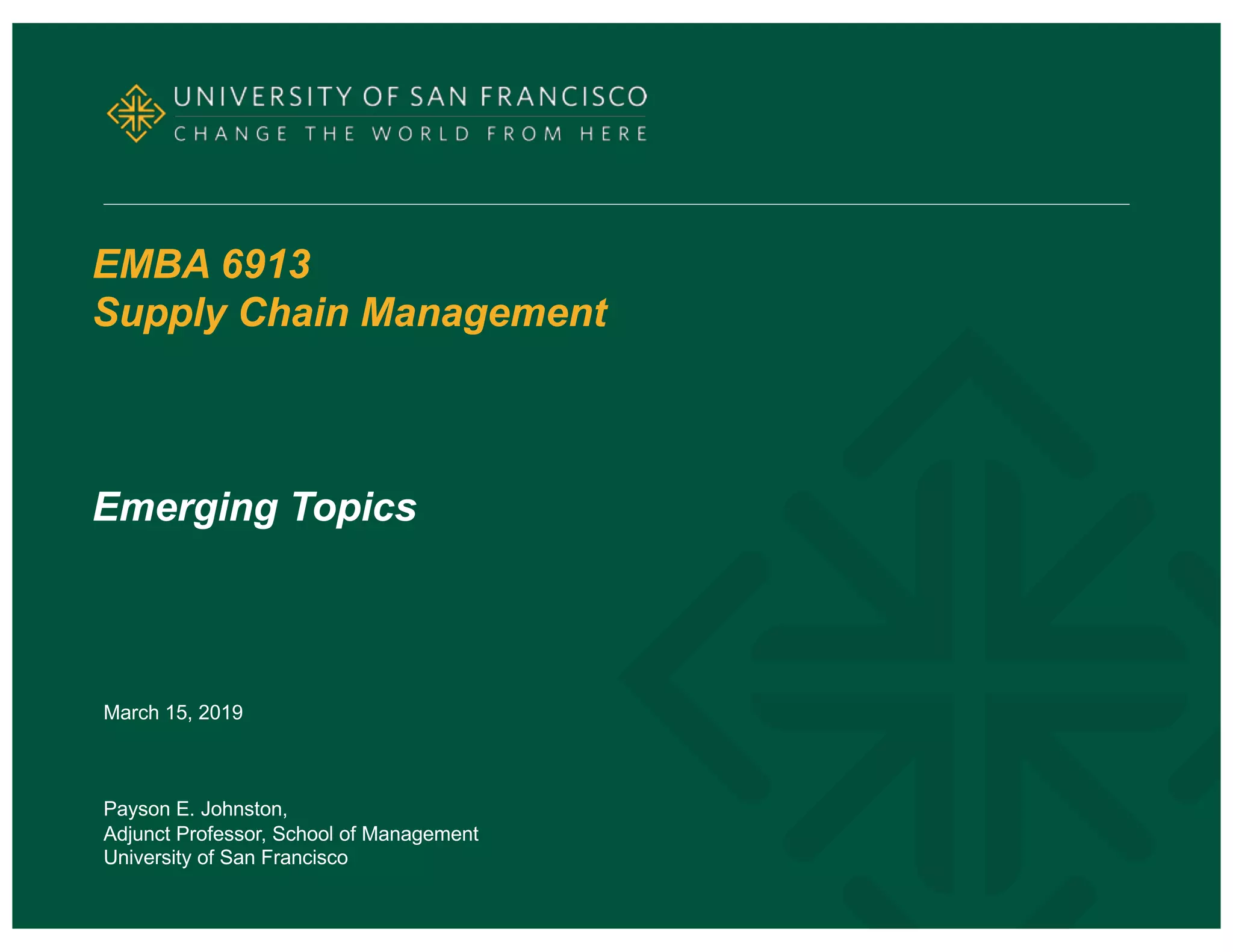 UNIVERSITY OF SAN FRANCISCO
CHANGE THE WORLD FROM HERE

EMBA 6913
Supply Chain Management

Emerging Topics

March 15, 2019

Payson E. Johnston,
Adjunct Professor, School of Management
University of San Francisco